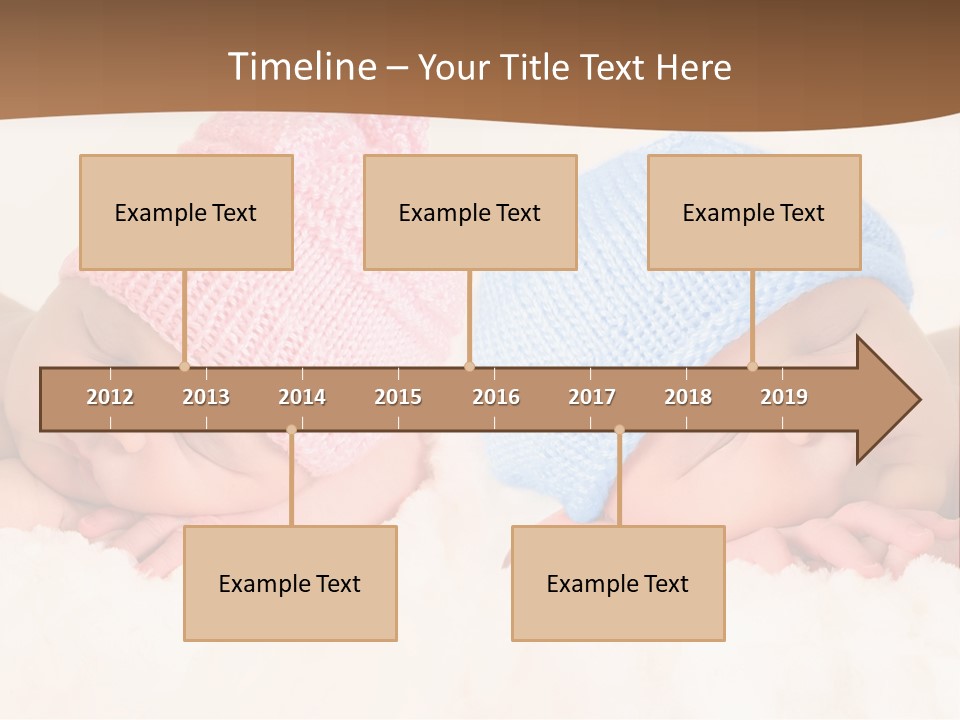 Timeline – Your Title Text Here

Example Text

Example Text

Example Text

2012 2013 2014 2015 2016 2017 2018 2019

Example Text

Example Text